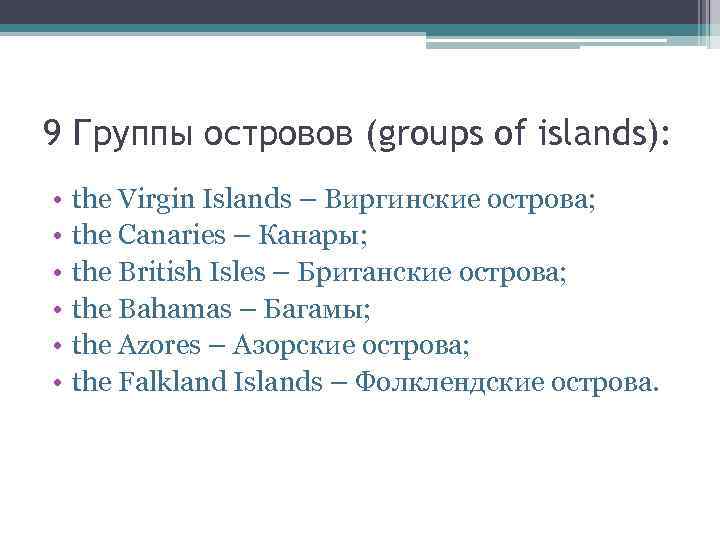 9 Группы островов (groups of islands):

• the Virgin Islands – Виргинские острова;
• the Canaries – Канары;
• the British Isles – Британские острова;
• the Bahamas – Багамы;
• the Azores – Азорские острова;
• the Falkland Islands – Фолклендские острова.